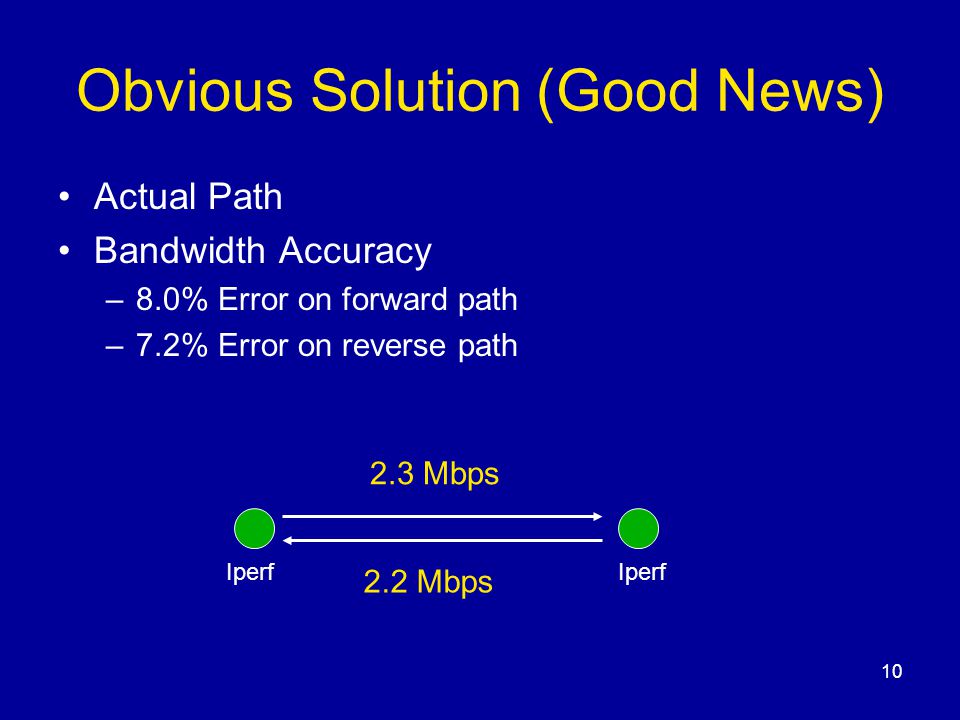 Obvious Solution (Good News)

• Actual Path
• Bandwidth Accuracy
– 8.0% Error on forward path
– 7.2% Error on reverse path

2.3 Mbps

Iperf

2.2 Mbps

Iperf

10